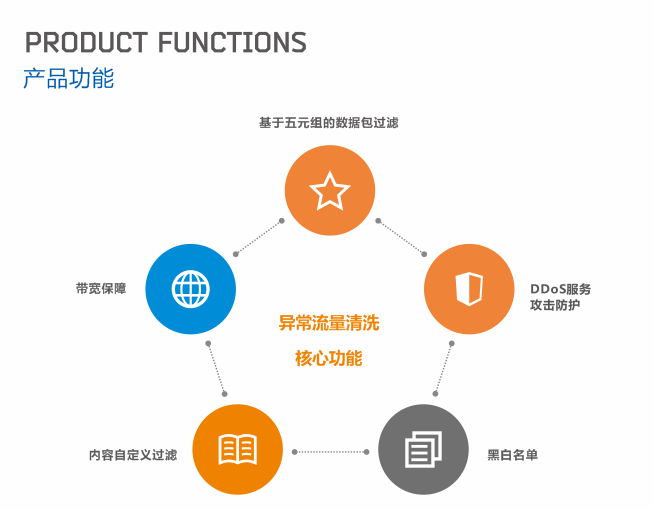 PRODUCT FUNCTIONS
产品功能

基于五元组的数据包过滤

带宽保障

DDoS服务
攻击防护

异常流量清洗

核心功能

内容自定义过滤

黑白名单